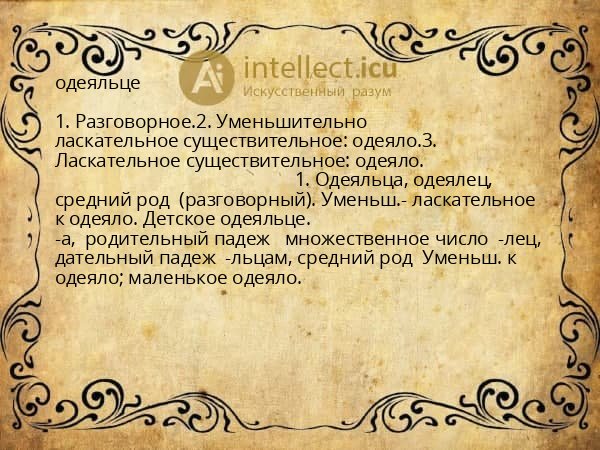 Ai intellect.icu
Искусственный разум

одеяльце

1. Разговорное.2. Уменьшительно ласкательное существительное: одеяло.3. Ласкательное существительное: одеяло.
1. Одеяльца, одеялец, средний род (разговорный). Уменьш.- ласкательное к одеяло. Детское одеяльце.
-а, родительный падеж множественное число -лец, дательный падеж -льцам, средний род Уменьш. к одеяло; маленькое одеяло.